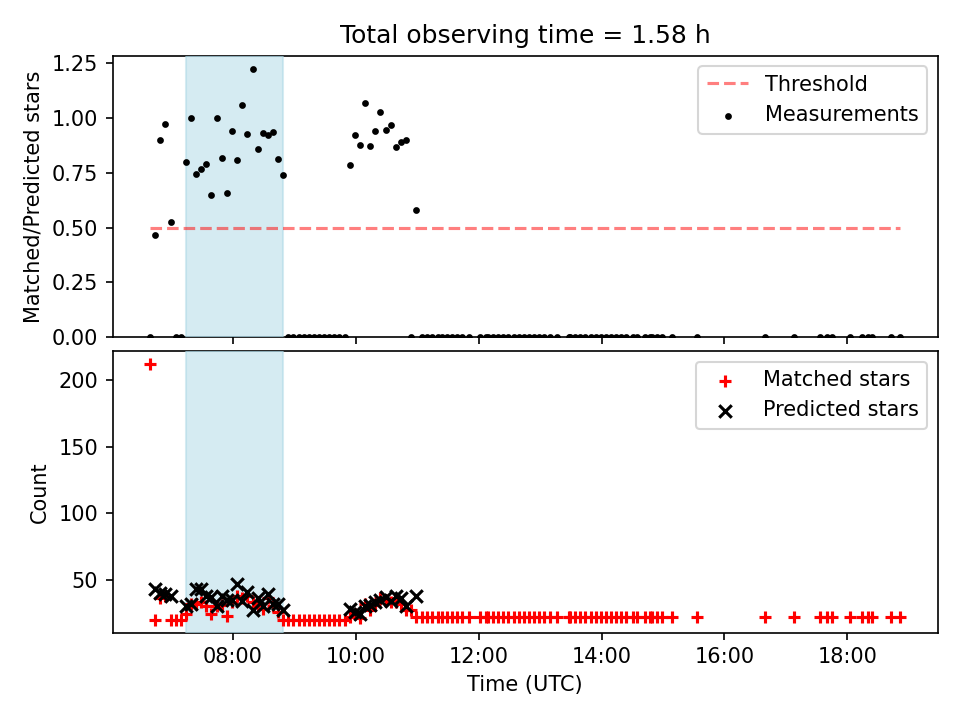 Total observing time = 1.58 h

Matched/Predicted stars

1.25
1.00
0.75
0.50
0.25
0.00

Threshold
Measurements

Count

200
150
100
50

Matched stars
Predicted stars

08:00
10:00
12:00
14:00
16:00
18:00

Time (UTC)